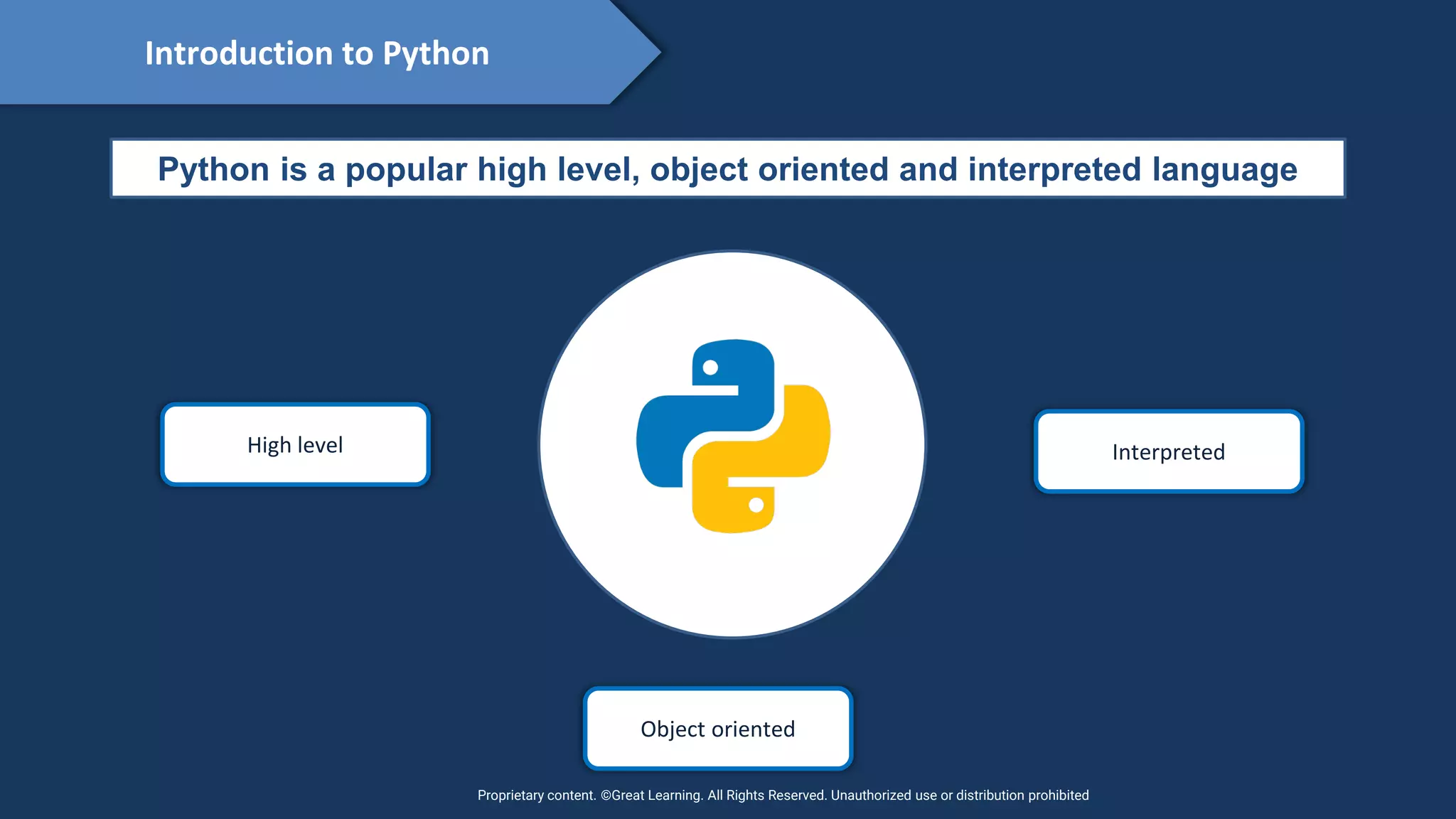 Introduction to Python

Python is a popular high level, object oriented and interpreted language

High level

Interpreted

Object oriented

Proprietary content. ©Great Learning. All Rights Reserved. Unauthorized use or distribution prohibited